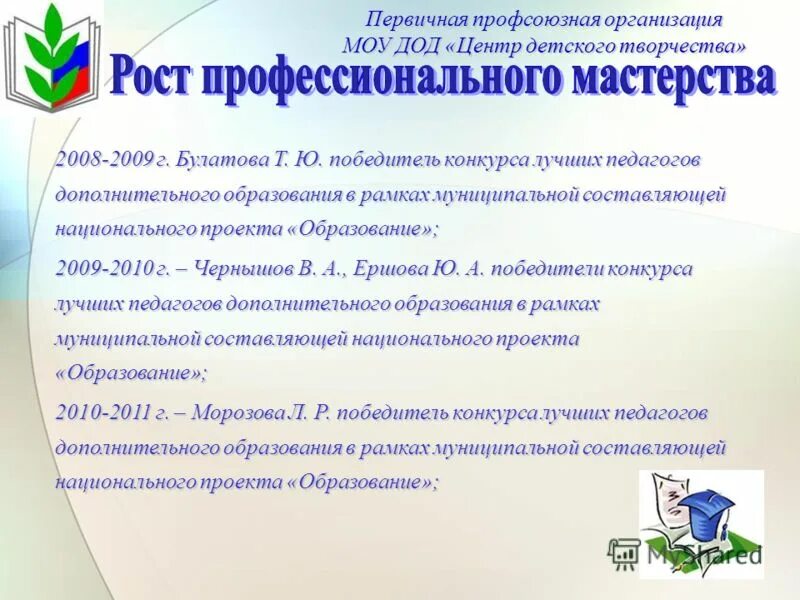 Первичная профсоюзная организация
МОУ ДОД «Центр детского творчества»

Рост профессионального мастерства

2008-2009 г. Булатова Т. Ю. победитель конкурса лучших педагогов дополнительного образования в рамках муниципальной составляющей национального проекта «Образование»;

2009-2010 г. – Чернышов В. А., Ершова Ю. А. победители конкурса лучших педагогов дополнительного образования в рамках муниципальной составляющей национального проекта «Образование»;

2010-2011 г. – Морозова Л. Р. победитель конкурса лучших педагогов дополнительного образования в рамках муниципальной составляющей национального проекта «Образование»;

MyShared